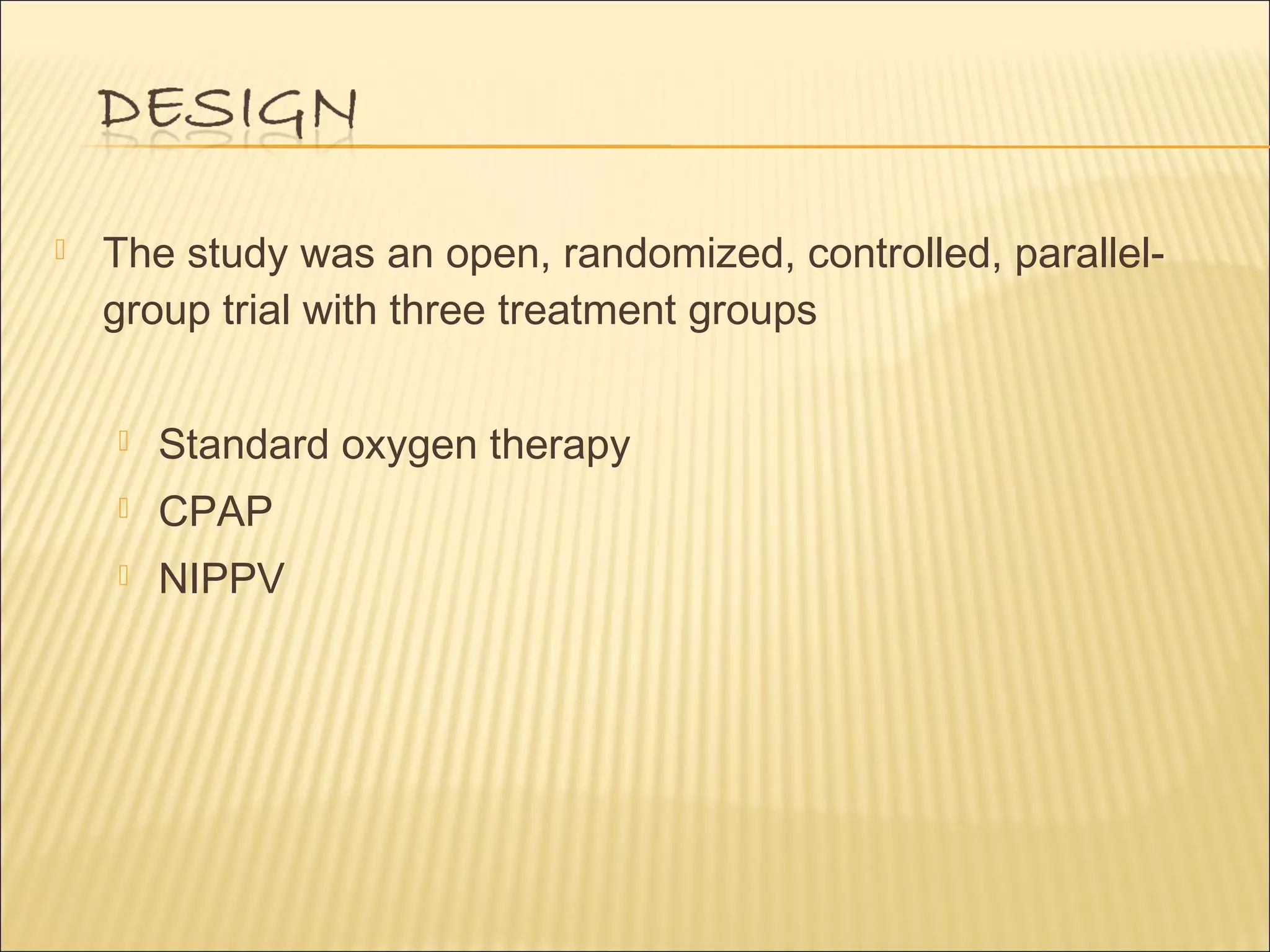 DESIGN

The study was an open, randomized, controlled, parallel-group trial with three treatment groups

Standard oxygen therapy
CPAP
NIPPV